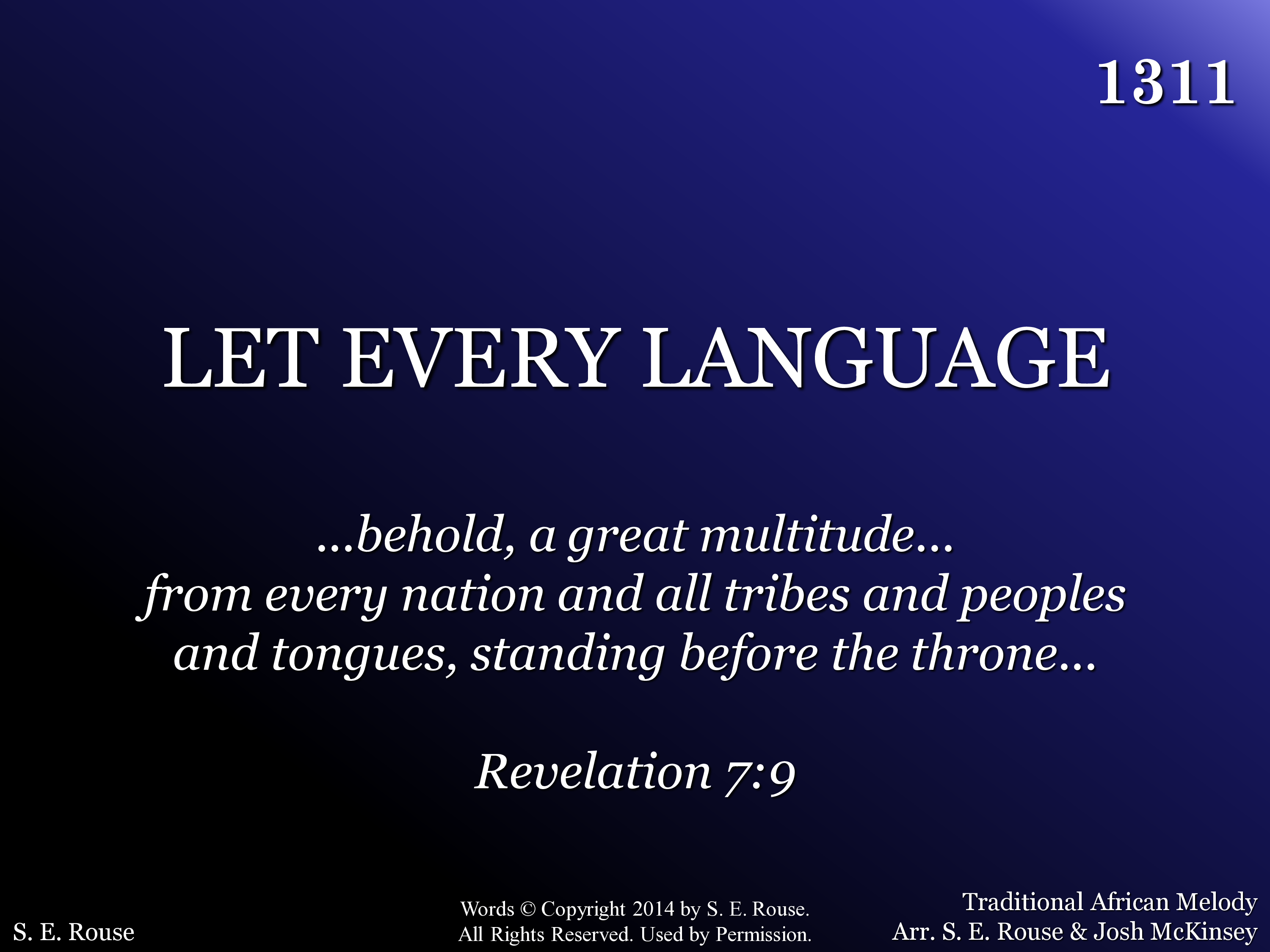 1311

LET EVERY LANGUAGE

...behold, a great multitude...
from every nation and all tribes and peoples
and tongues, standing before the throne...

Revelation 7:9

S. E. Rouse

Words © Copyright 2014 by S. E. Rouse.
All Rights Reserved. Used by Permission.

Traditional African Melody
Arr. S. E. Rouse & Josh McKinsey